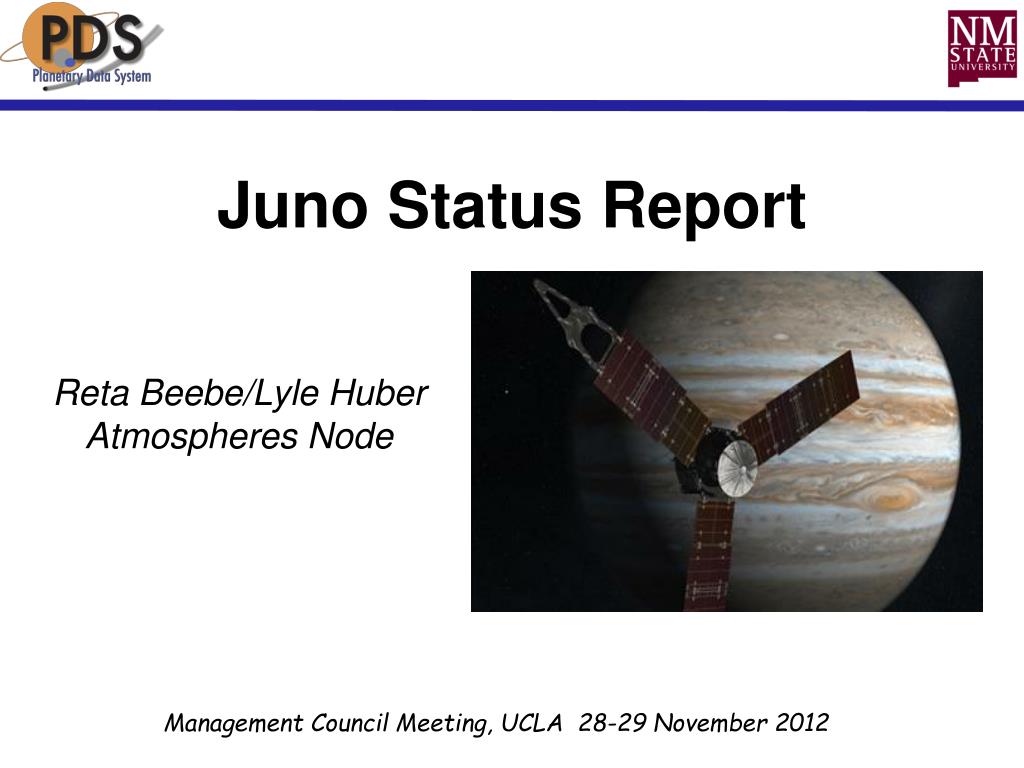 PDS
Planetary Data System

NM STATE UNIVERSITY

Juno Status Report

Reta Beebe/Lyle Huber
Atmospheres Node

Management Council Meeting, UCLA 28-29 November 2012